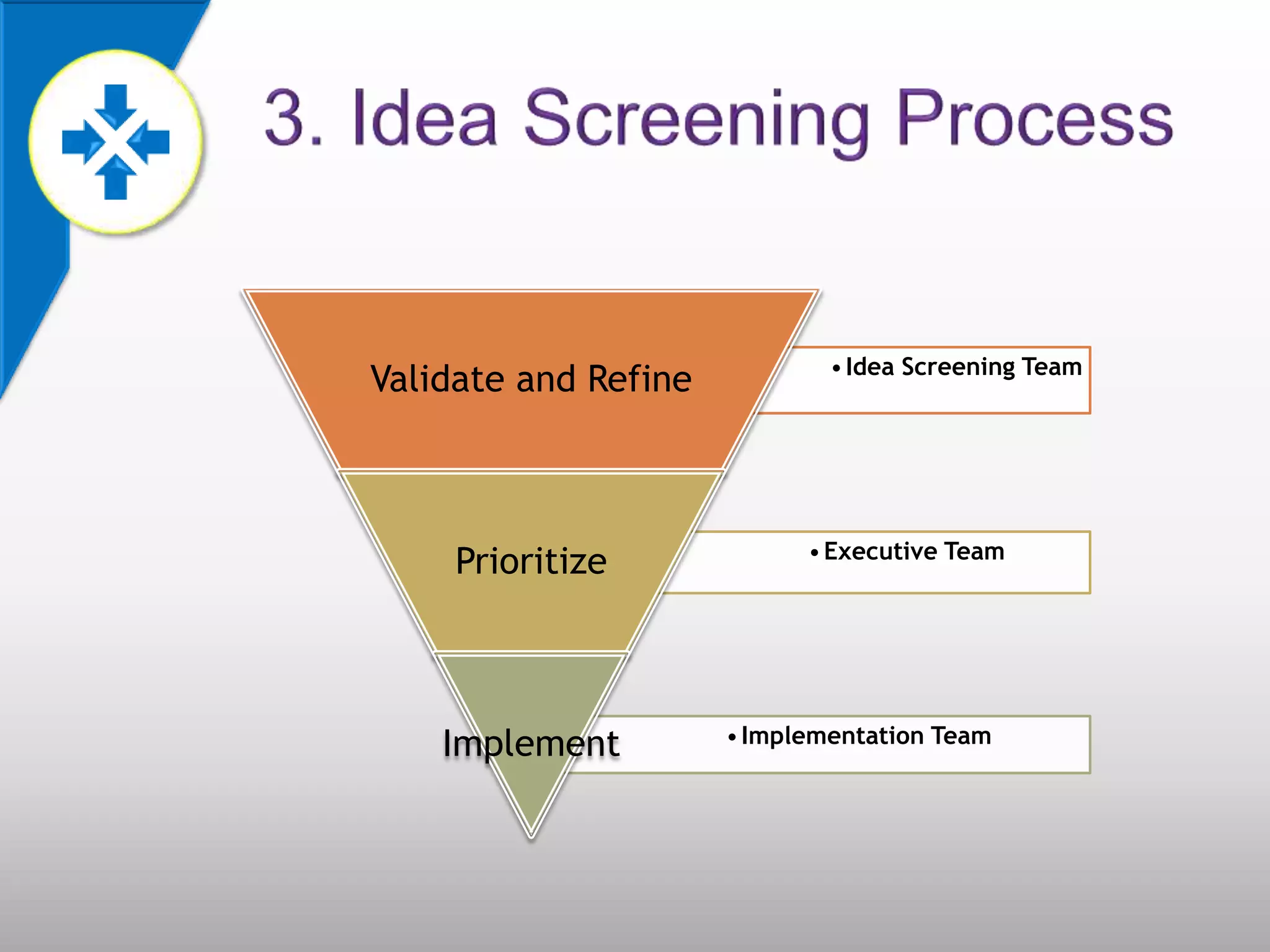 3. Idea Screening Process

Validate and Refine

• Idea Screening Team

Prioritize

• Executive Team

Implement

• Implementation Team